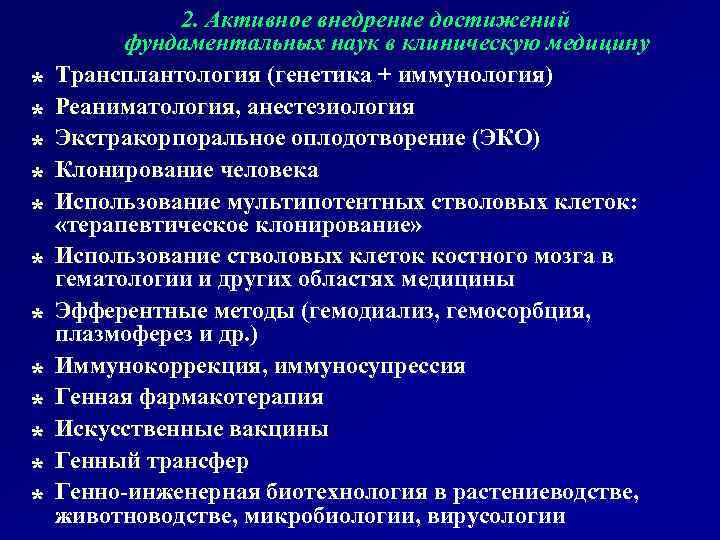 2. Активное внедрение достижений фундаментальных наук в клиническую медицину

* Трансплантология (генетика + иммунология)
* Реаниматология, анестезиология
* Экстракорпоральное оплодотворение (ЭКО)
* Клонирование человека
* Использование мультипотентных стволовых клеток: «терапевтическое клонирование»
* Использование стволовых клеток костного мозга в гематологии и других областях медицины
* Эфферентные методы (гемодиализ, гемосорбция, плазмоферез и др.)
* Иммунокоррекция, иммуносупрессия
* Генная фармакотерапия
* Искусственные вакцины
* Генный трансфер
* Генно-инженерная биотехнология в растениеводстве, животноводстве, микробиологии, вирусологии